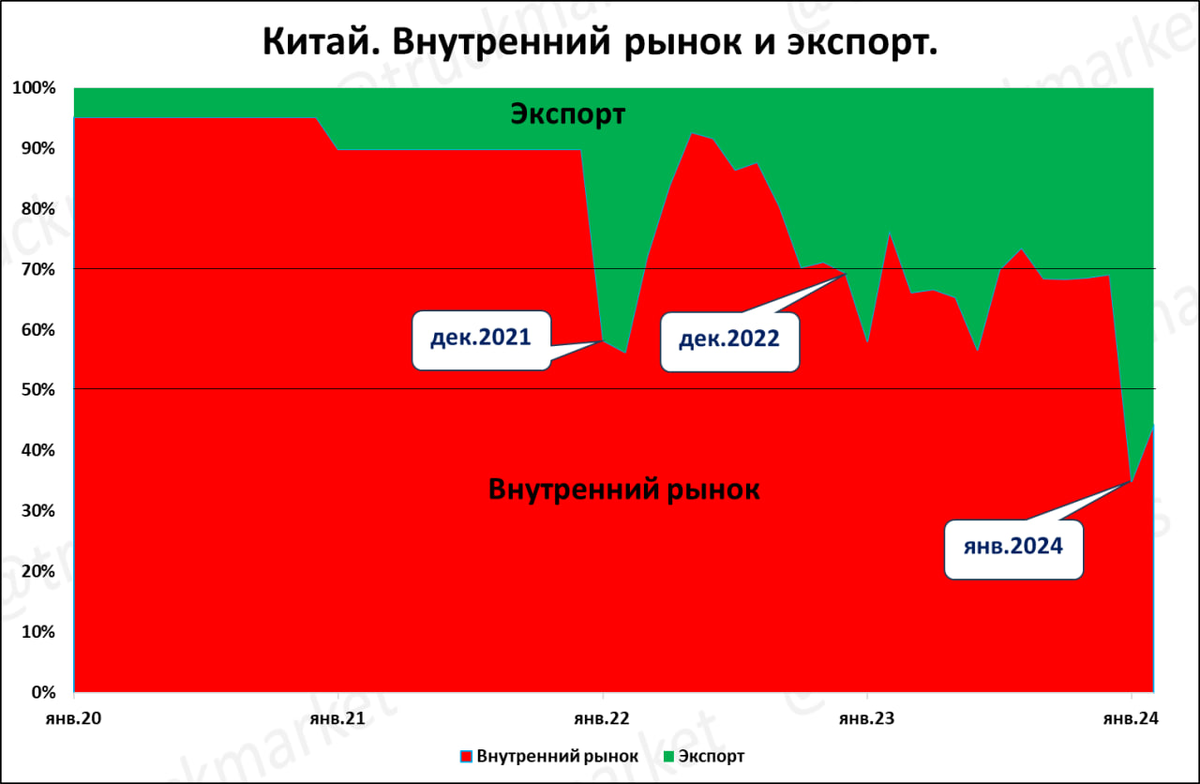 Китай. Внутренний рынок и экспорт.

100%
90%
80%
70%
60%
50%
40%
30%
20%
10%
0%

Экспорт

дек.2021

дек.2022

Внутренний рынок

янв.2024

янв.20
янв.21
янв.22
янв.23
янв.24

Внутренний рынок
Экспорт

@truckmarket